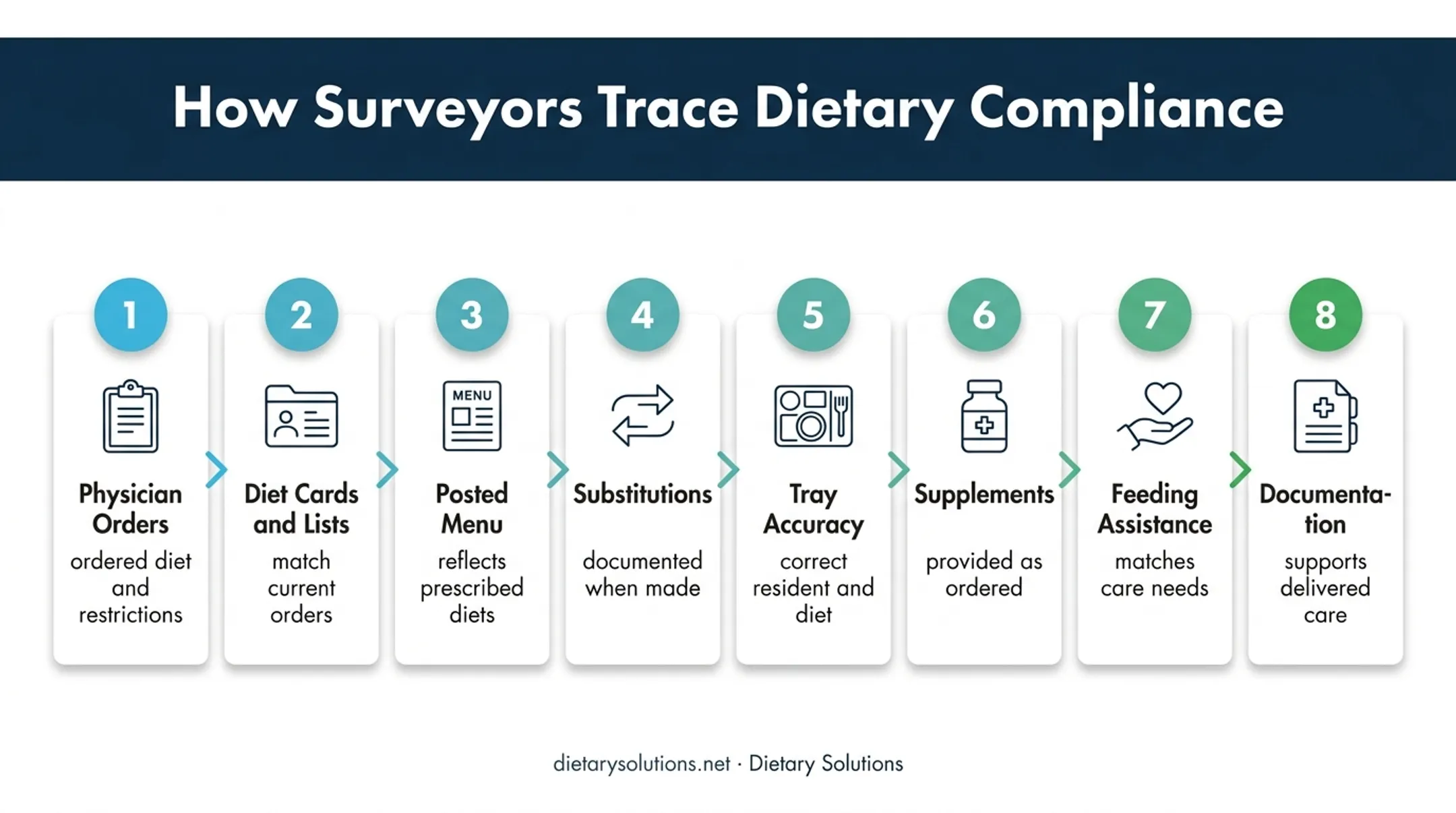 How Surveyors Trace Dietary Compliance

1

Physician Orders

ordered diet and restrictions

2

Diet Cards and Lists

match current orders

3

MENU

Posted Menu

reflects prescribed diets

4

Substitutions

documented when made

5

Tray Accuracy

correct resident and diet

6

Supplements

provided as ordered

7

Feeding Assistance

matches care needs

8

Documentation

supports delivered care

dietarysolutions.net · Dietary Solutions